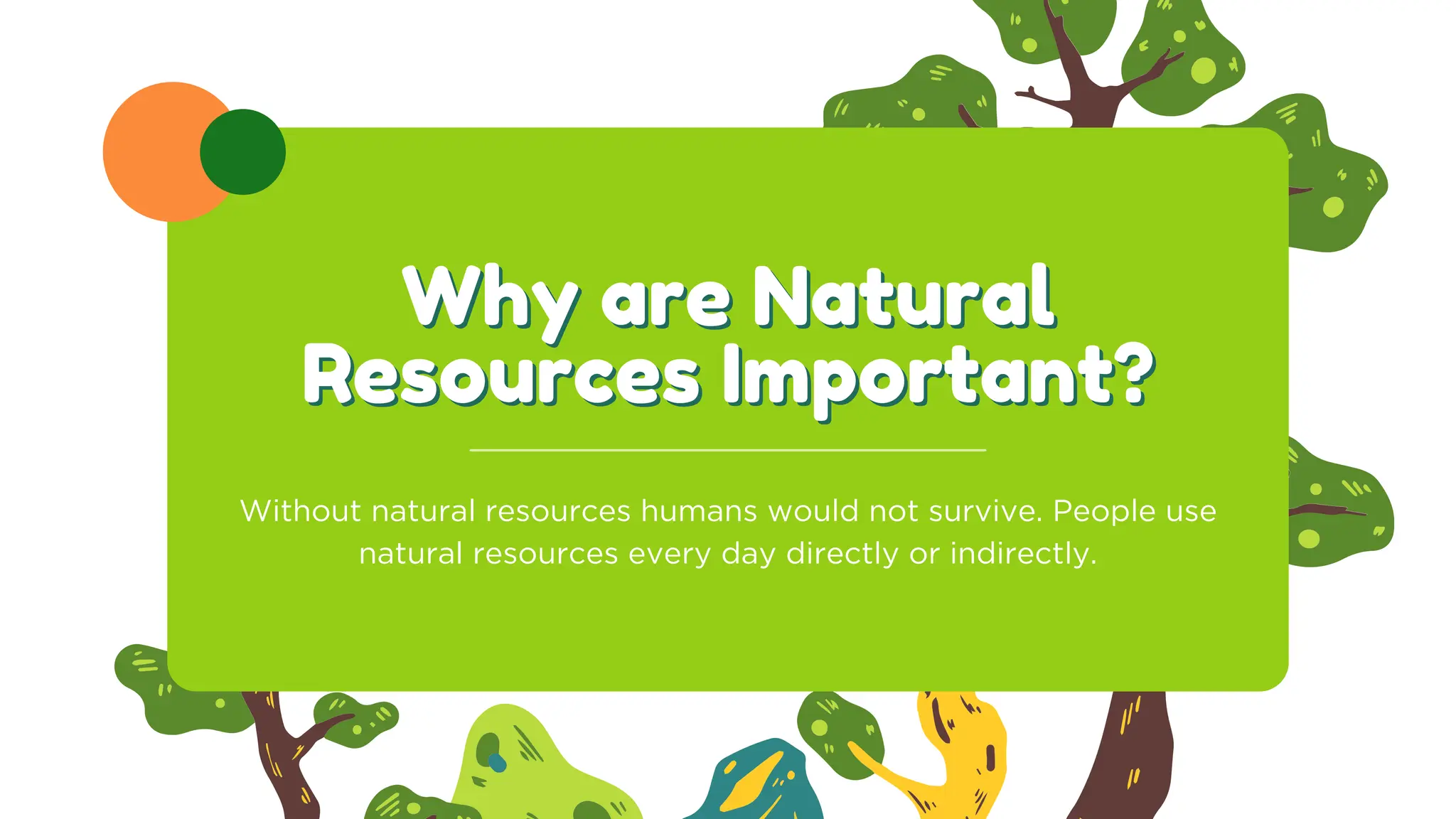 Why are Natural Resources Important?

Without natural resources humans would not survive. People use natural resources every day directly or indirectly.